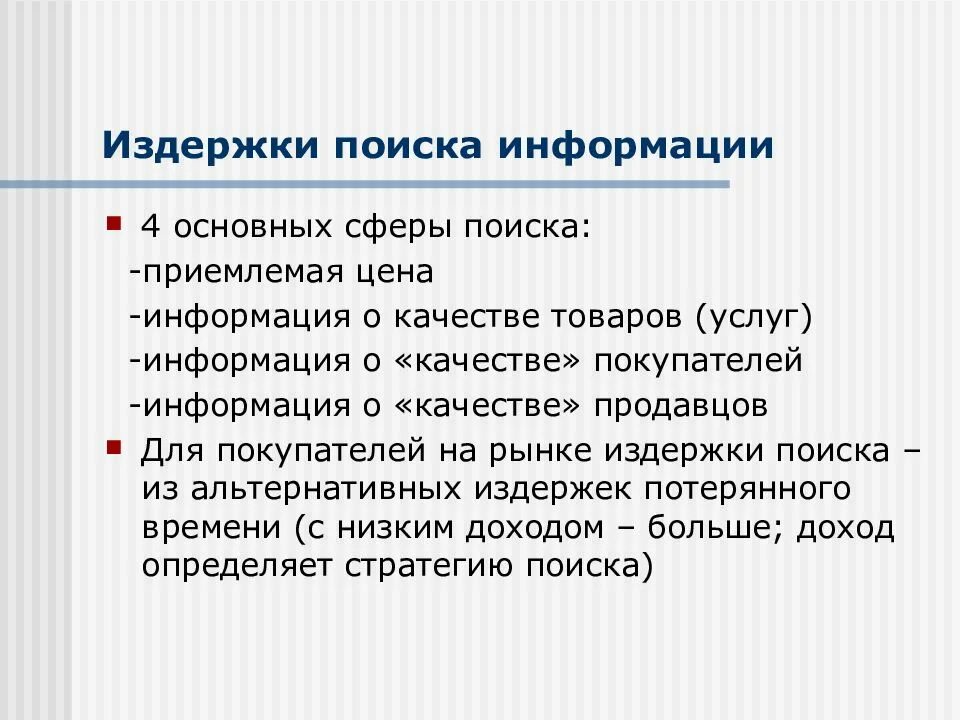 Издержки поиска информации

4 основных сферы поиска:
-приемлемая цена
-информация о качестве товаров (услуг)
-информация о «качестве» покупателей
-информация о «качестве» продавцов

Для покупателей на рынке издержки поиска – из альтернативных издержек потерянного времени (с низким доходом – больше; доход определяет стратегию поиска)